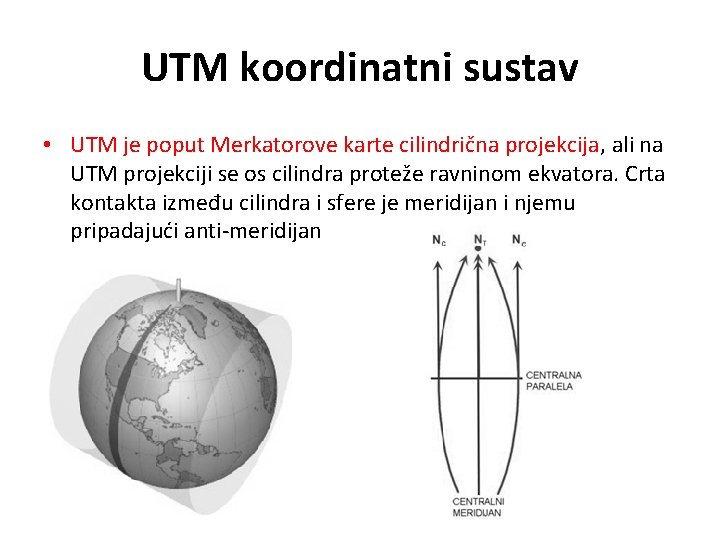 UTM koordinatni sustav

• UTM je poput Merkatorove karte cilindrična projekcija, ali na UTM projekciji se os cilindra proteže ravninom ekvatora. Crta kontakta između cilindra i sfere je meridijan i njemu pripadajući anti-meridijan

$N_C$ $N_T$ $N_C$

CENTRALNA PARALELA

CENTRALNI MERIDIJAN